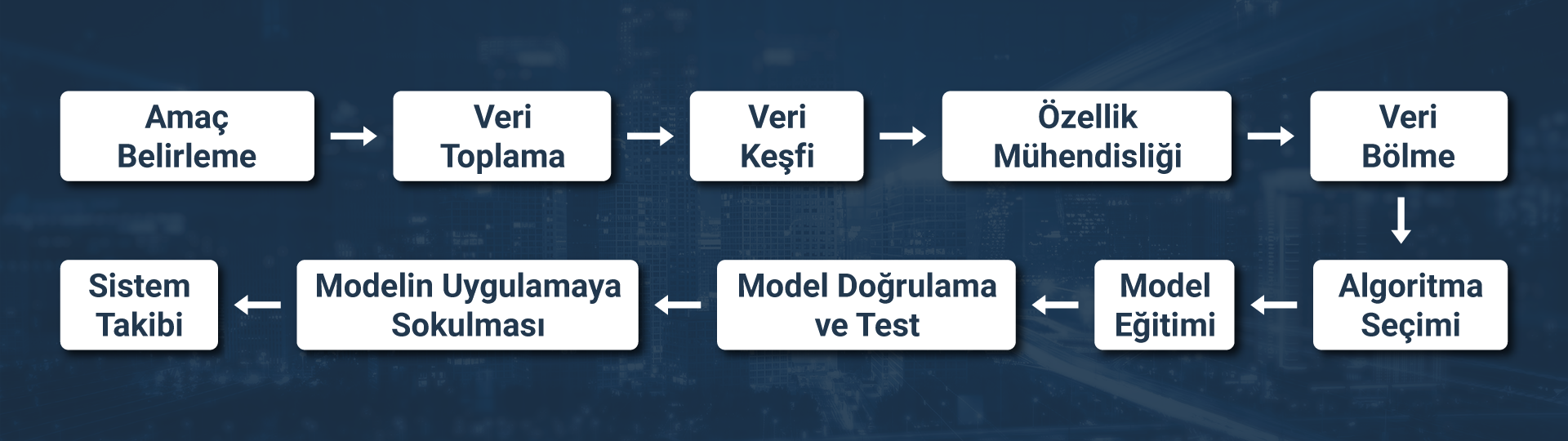 Amaç Belirleme

Veri Toplama

Veri Keşfi

Özellik Mühendisliği

Veri Bölme

Algoritma Seçimi

Model Eğitimi

Model Doğrulama ve Test

Modelin Uygulamaya Sokulması

Sistem Takibi